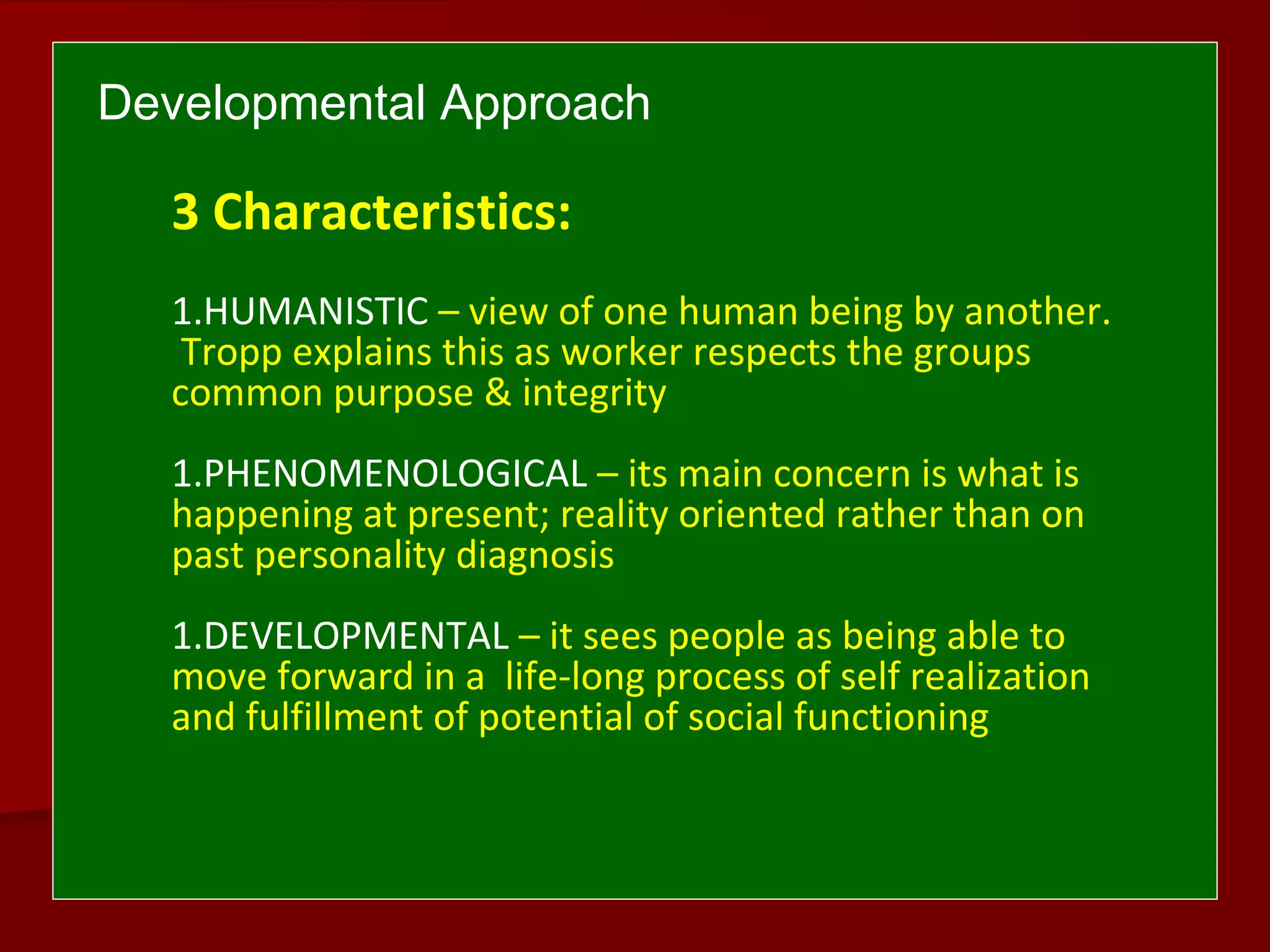 Developmental Approach

3 Characteristics:

1.HUMANISTIC – view of one human being by another. Tropp explains this as worker respects the groups common purpose & integrity

1.PHENOMENOLOGICAL – its main concern is what is happening at present; reality oriented rather than on past personality diagnosis

1.DEVELOPMENTAL – it sees people as being able to move forward in a life-long process of self realization and fulfillment of potential of social functioning